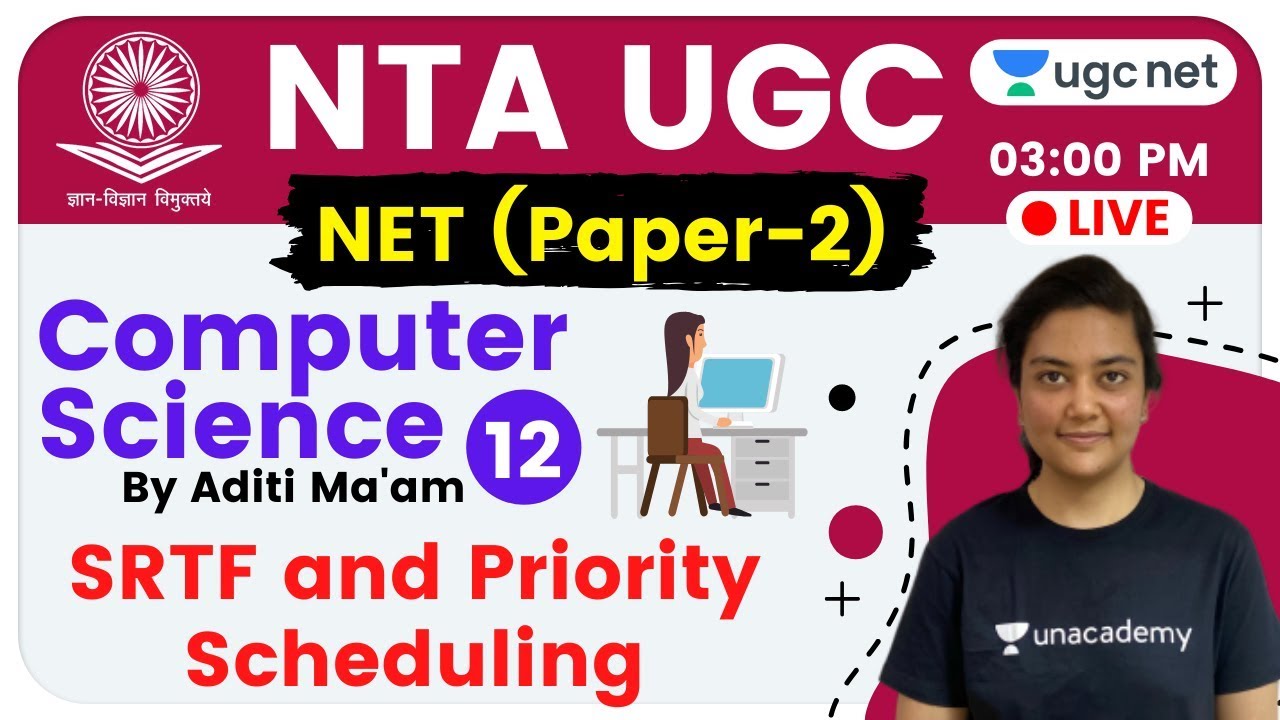 ज्ञान-विज्ञान विमुक्तये

NTA UGC

ugc net

03:00 PM

LIVE

NET (Paper-2)

Computer Science

12

By Aditi Ma'am

SRTF and Priority Scheduling

unacademy